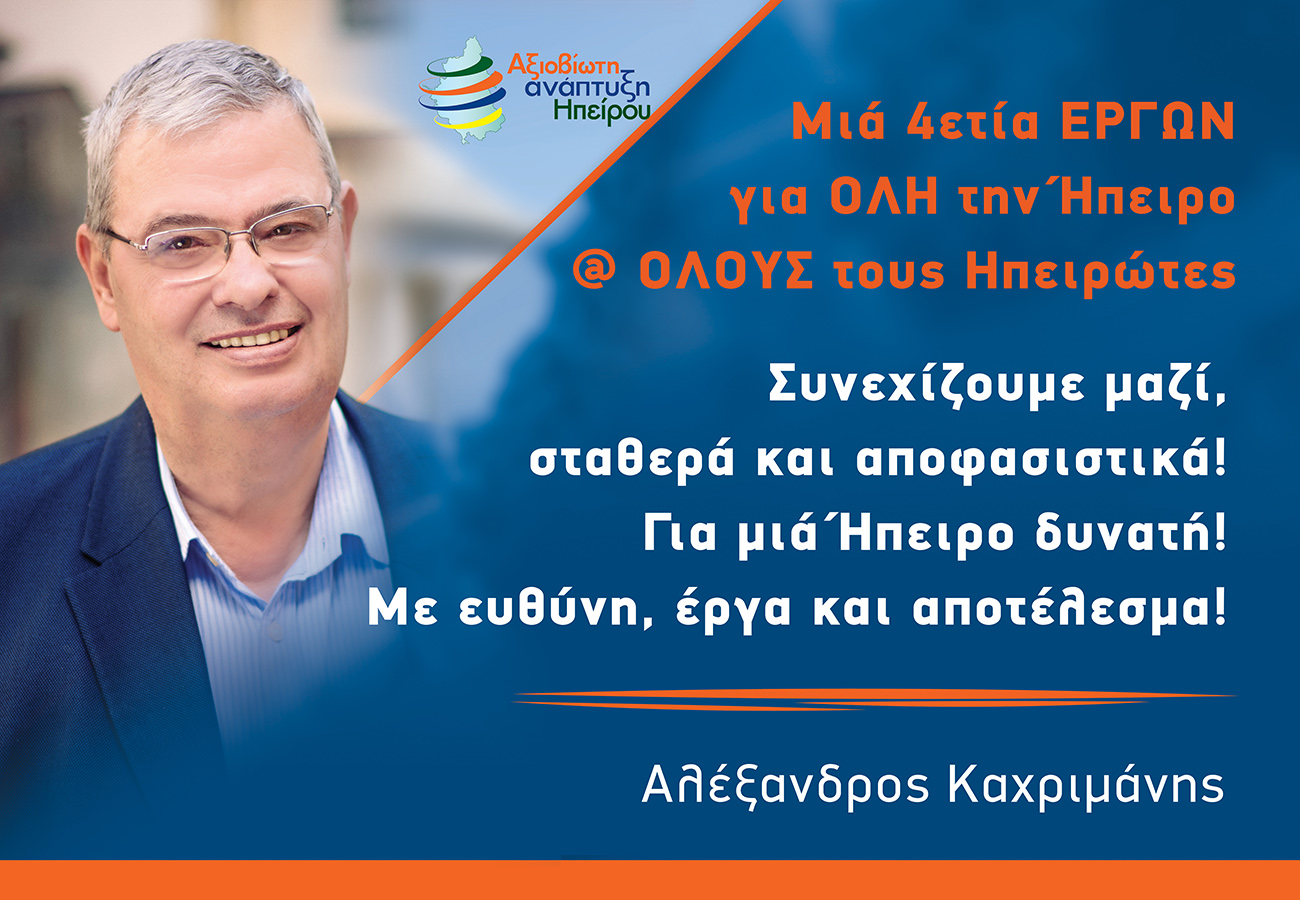 Αξιοβίωτη ανάπτυξη Ηπείρου

Μιά 4ετία ΕΡΓΩΝ
για ΟΛΗ την Ήπειρο
@ ΟΛΟΥΣ τους Ηπειρώτες

Συνεχίζουμε μαζί,
σταθερά και αποφασιστικά!
Για μιά Ήπειρο δυνατή!
Με ευθύνη, έργα και αποτέλεσμα!

Αλέξανδρος Καχριμάνης